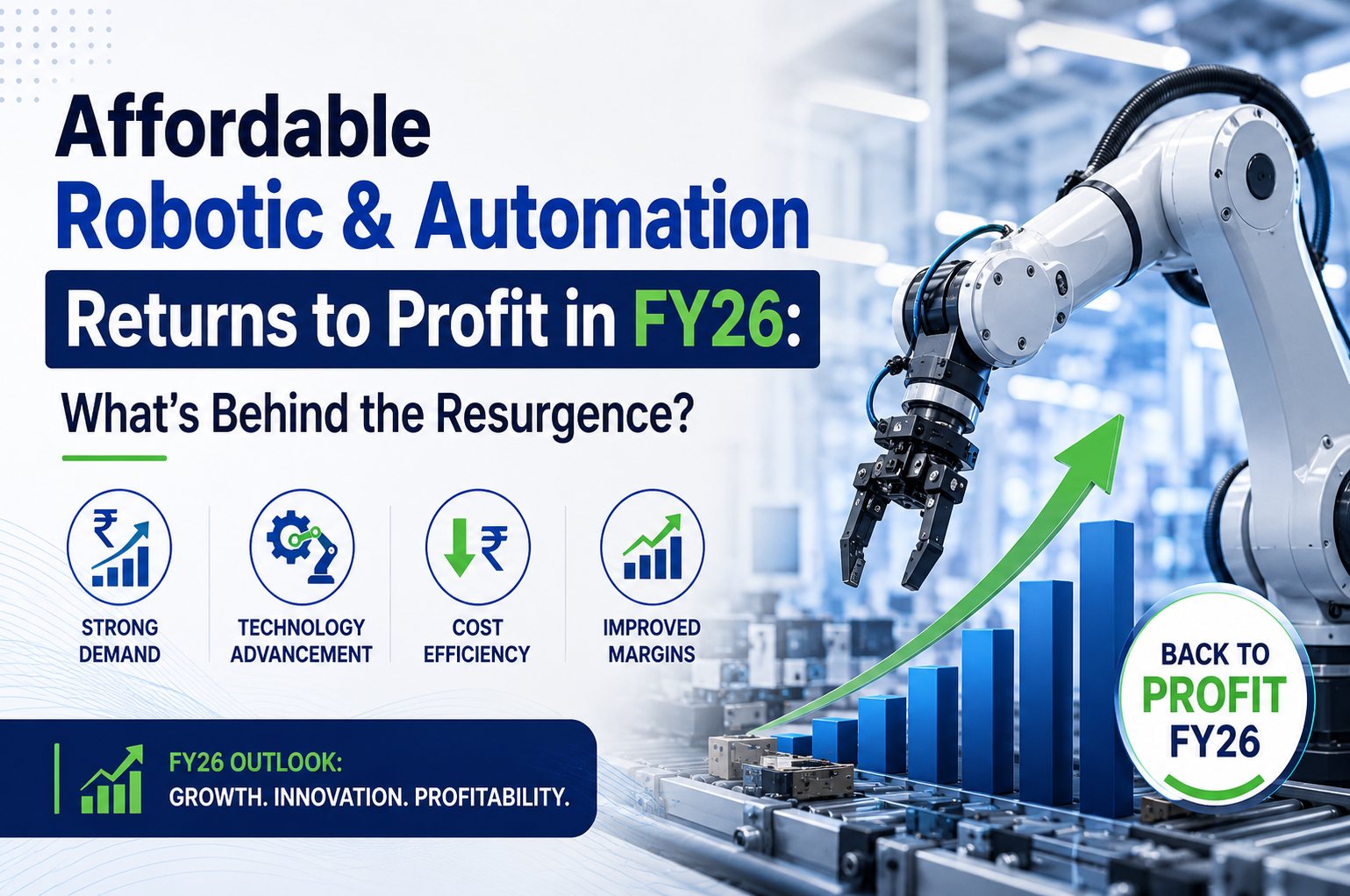 Affordable
Robotic & Automation
Returns to Profit in FY26:
What's Behind the Resurgence?

STRONG DEMAND

TECHNOLOGY ADVANCEMENT

COST EFFICIENCY

IMPROVED MARGINS

FY26 OUTLOOK:
GROWTH. INNOVATION. PROFITABILITY.

BACK TO
PROFIT
FY26